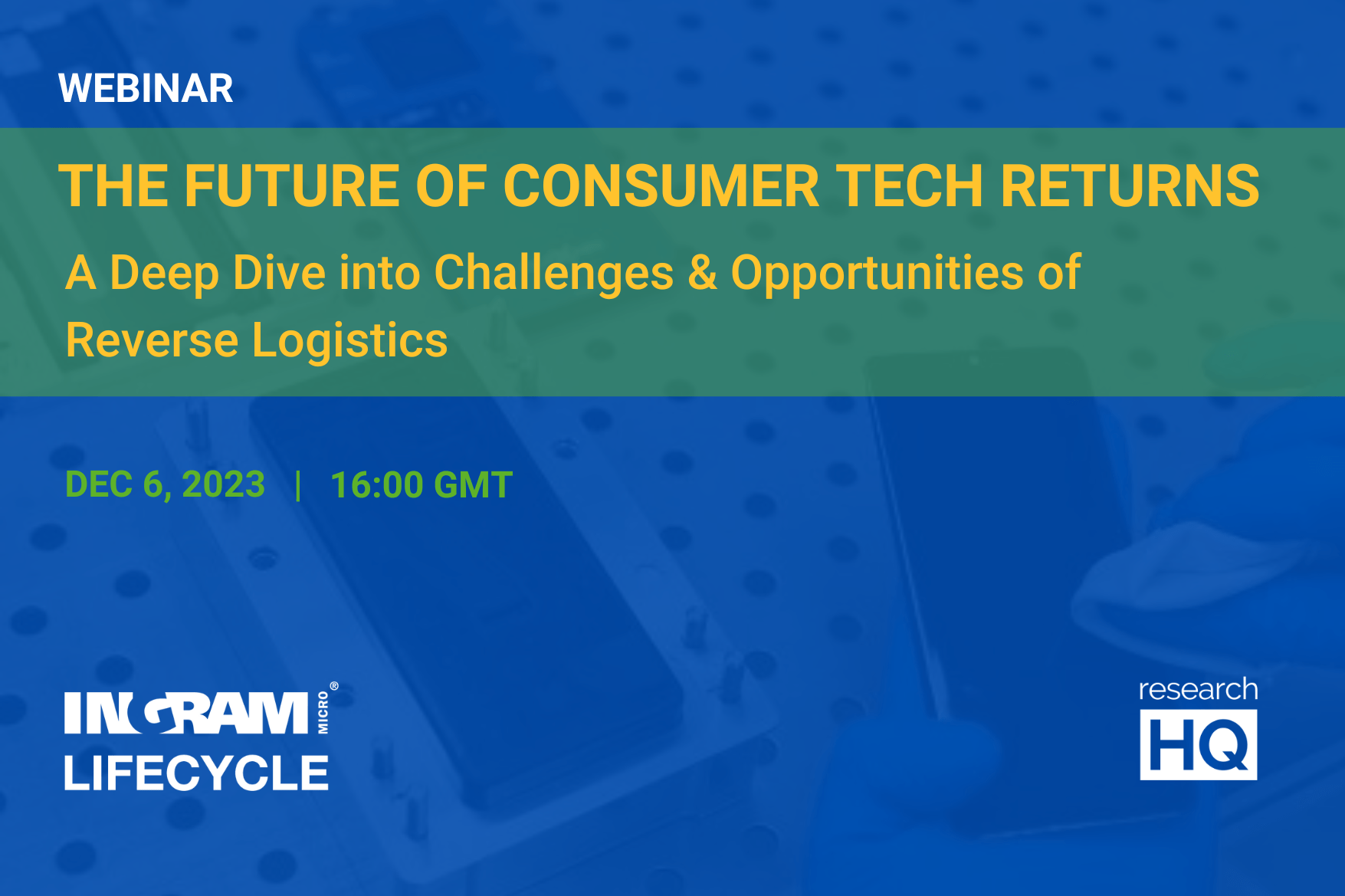 WEBINAR

THE FUTURE OF CONSUMER TECH RETURNS

A Deep Dive into Challenges & Opportunities of Reverse Logistics

DEC 6, 2023 | 16:00 GMT

INGRAM MICRO®
LIFECYCLE

research
HQ